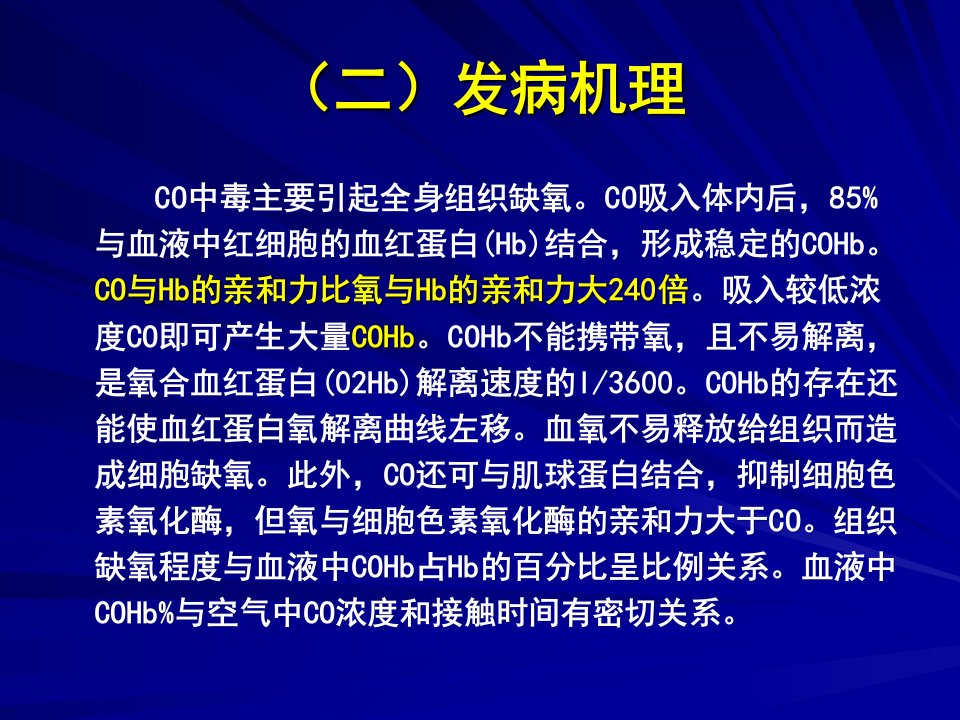 （二）发病机理

CO中毒主要引起全身组织缺氧。CO吸入体内后，85%与血液中红细胞的血红蛋白(Hb)结合，形成稳定的COHb。CO与Hb的亲和力比氧与Hb的亲和力大240倍。吸入较低浓度CO即可产生大量COHb。COHb不能携带氧，且不易解离，是氧合血红蛋白(O2Hb)解离速度的l/3600。COHb的存在还能使血红蛋白氧解离曲线左移。血氧不易释放给组织而造成细胞缺氧。此外，CO还可与肌球蛋白结合，抑制细胞色素氧化酶，但氧与细胞色素氧化酶的亲和力大于CO。组织缺氧程度与血液中COHb占Hb的百分比呈比例关系。血液中COHb%与空气中CO浓度和接触时间有密切关系。